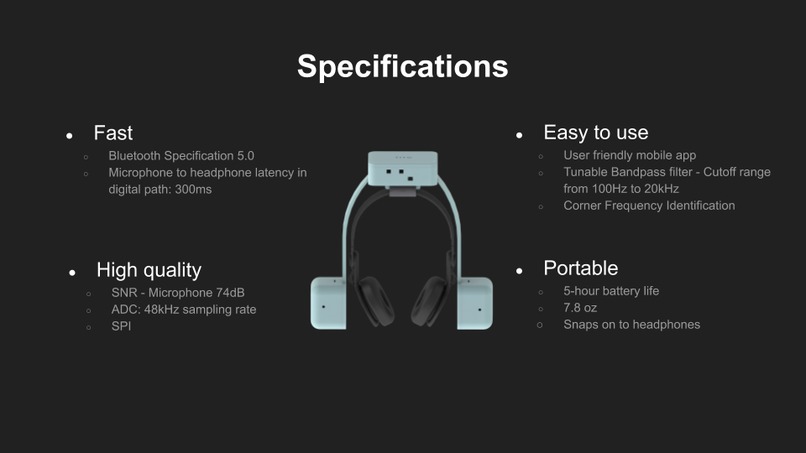 Specifications

- Fast
  - Bluetooth Specification 5.0
  - Microphone to headphone latency in digital path: 300ms

- High quality
  - SNR - Microphone 74dB
  - ADC: 48kHz sampling rate
  - SPI

- Easy to use
  - User friendly mobile app
  - Tunable Bandpass filter - Cutoff range from 100Hz to 20kHz
  - Corner Frequency Identification

- Portable
  - 5-hour battery life
  - 7.8 oz
  - Snaps on to headphones